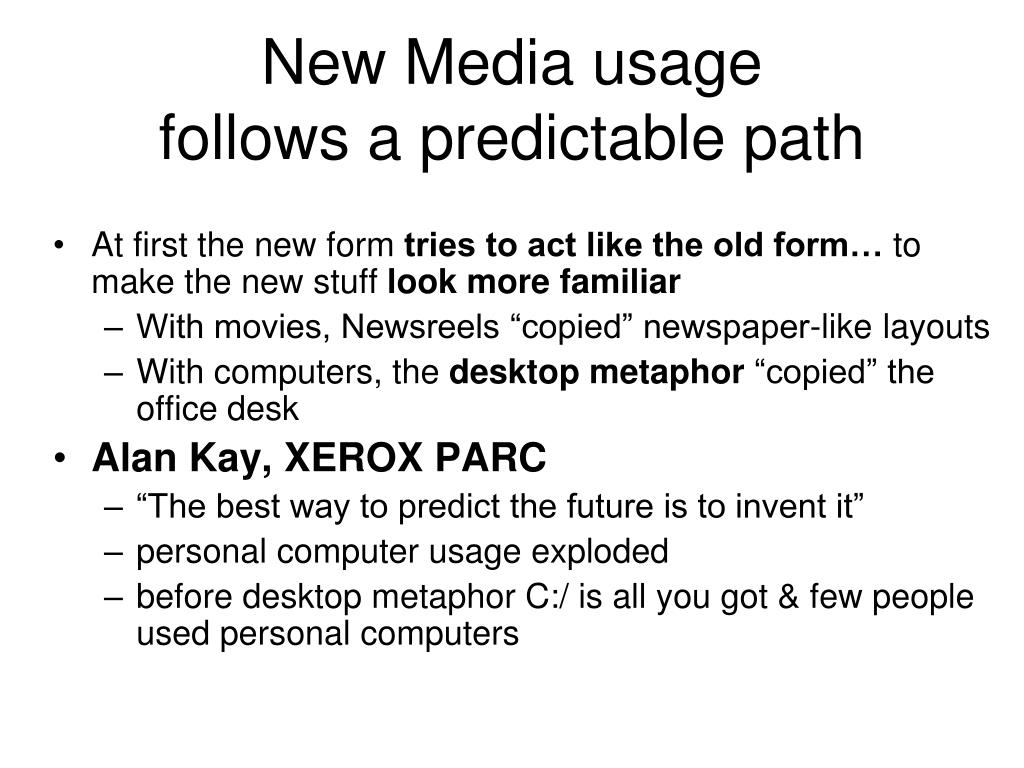 New Media usage
follows a predictable path

• At first the new form tries to act like the old form… to make the new stuff look more familiar
– With movies, Newsreels “copied” newspaper-like layouts
– With computers, the desktop metaphor “copied” the office desk
• Alan Kay, XEROX PARC
– “The best way to predict the future is to invent it”
– personal computer usage exploded
– before desktop metaphor C:/ is all you got & few people used personal computers